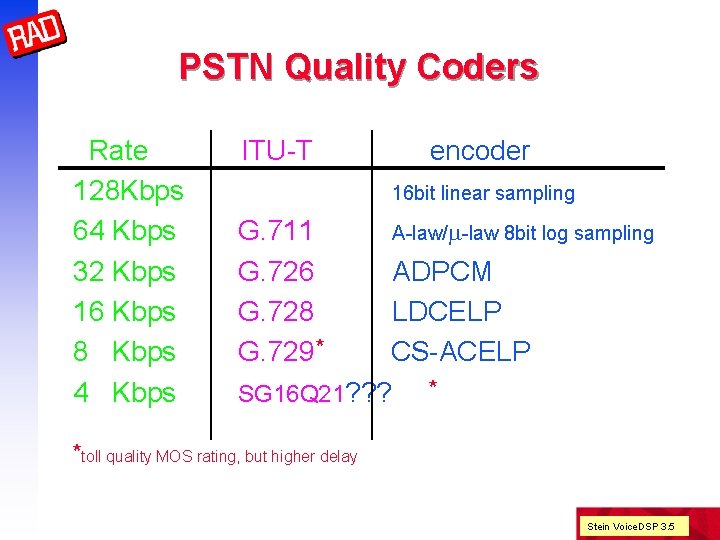 RAD

PSTN Quality Coders

| Rate | ITU-T | encoder |
|---|---|---|
| 128Kbps | | 16bit linear sampling |
| 64 Kbps | G.711 | A-law/$\mu$-law 8bit log sampling |
| 32 Kbps | G.726 | ADPCM |
| 16 Kbps | G.728 | LDCELP |
| 8 Kbps | G.729* | CS-ACELP |
| 4 Kbps | SG16Q21??? | * |

*toll quality MOS rating, but higher delay

Stein VoiceDSP 3.5